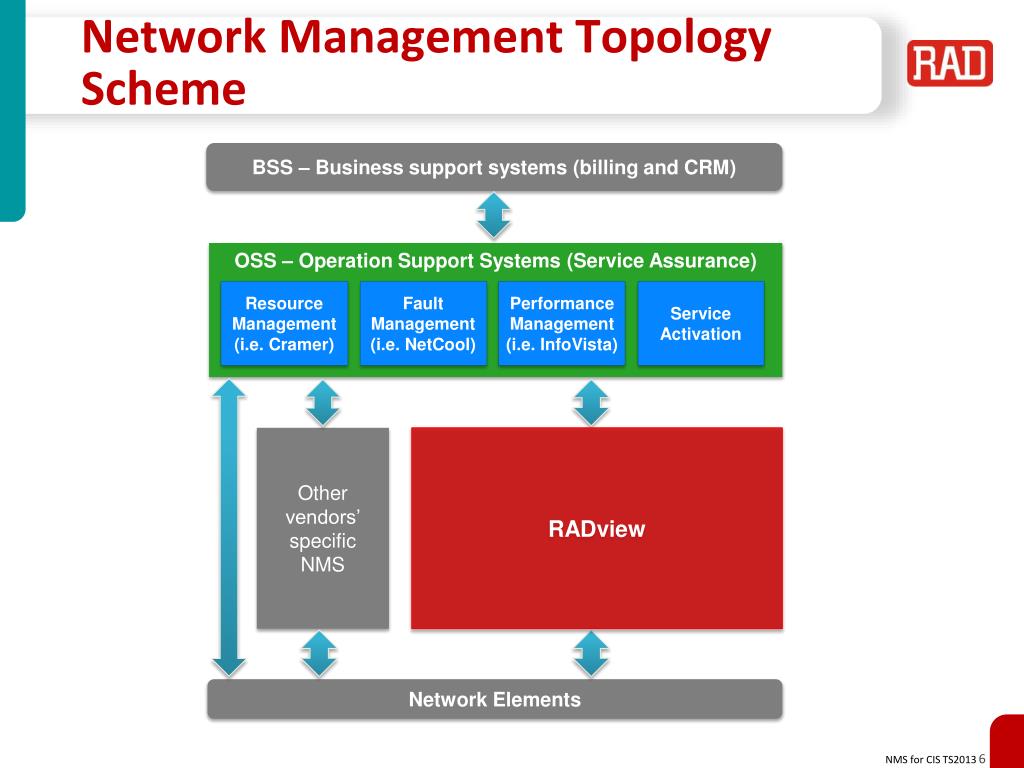 Network Management Topology Scheme

RAD

BSS – Business support systems (billing and CRM)

OSS – Operation Support Systems (Service Assurance)

Resource Management (i.e. Cramer)

Fault Management (i.e. NetCool)

Performance Management (i.e. InfoVista)

Service Activation

Other vendors' specific NMS

RADview

Network Elements

NMS for CIS TS2013 6